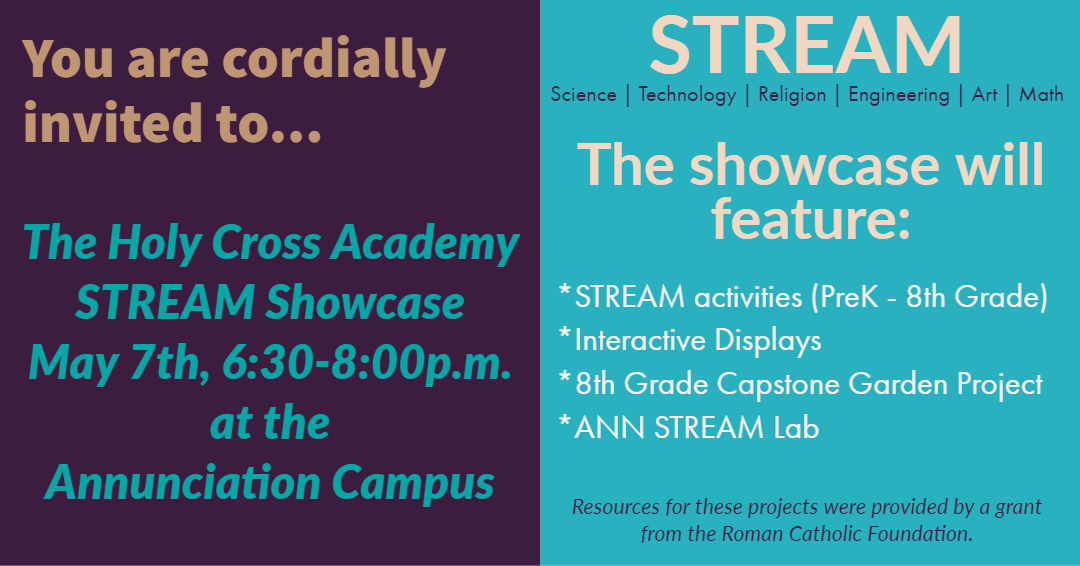 You are cordially invited to...

The Holy Cross Academy STREAM Showcase
May 7th, 6:30-8:00p.m.
at the
Annunciation Campus

STREAM
Science | Technology | Religion | Engineering | Art | Math

The showcase will feature:

*STREAM activities (PreK - 8th Grade)
*Interactive Displays
*8th Grade Capstone Garden Project
*ANN STREAM Lab

Resources for these projects were provided by a grant from the Roman Catholic Foundation.